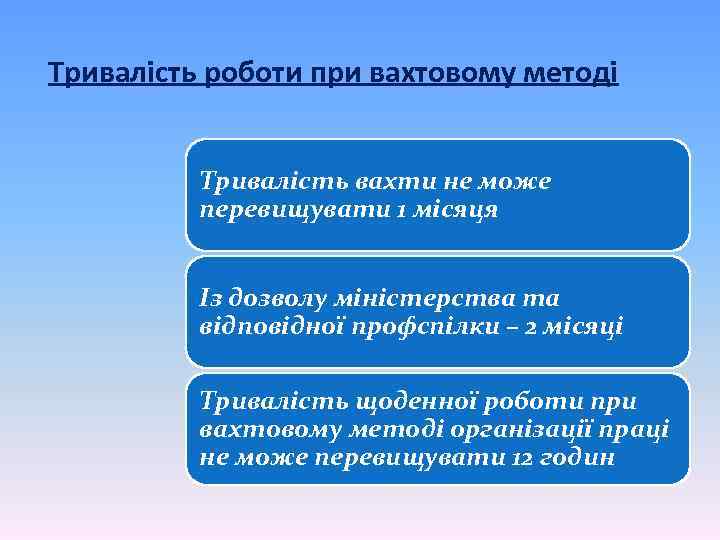 Тривалість роботи при вахтовому методі

Тривалість вахти не може перевищувати 1 місяця

Із дозволу міністерства та відповідної профспілки – 2 місяці

Тривалість щоденної роботи при вахтовому методі організації праці не може перевищувати 12 годин